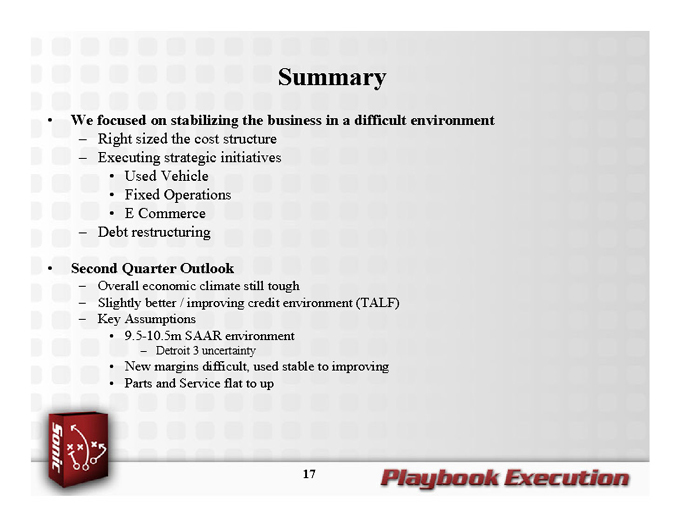 Summary

• We focused on stabilizing the business in a difficult environment
– Right sized the cost structure
– Executing strategic initiatives
• Used Vehicle
• Fixed Operations
• E Commerce
– Debt restructuring

• Second Quarter Outlook
– Overall economic climate still tough
– Slightly better / improving credit environment (TALF)
– Key Assumptions
• 9.5-10.5m SAAR environment
– Detroit 3 uncertainty
• New margins difficult, used stable to improving
• Parts and Service flat to up

Sonic

17

Playbook Execution